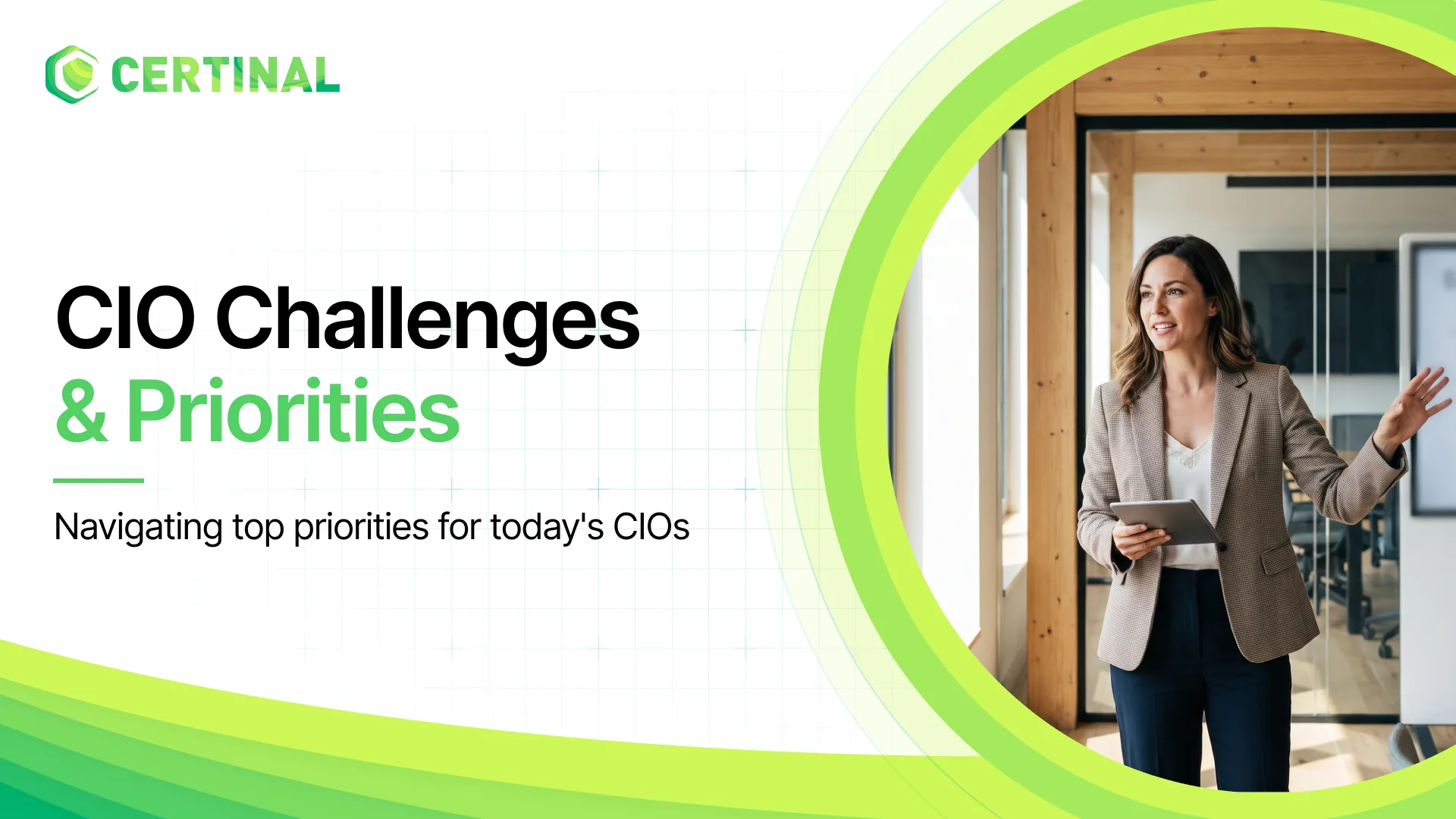 CERTINAL

CIO Challenges
& Priorities

Navigating top priorities for today's CIOs